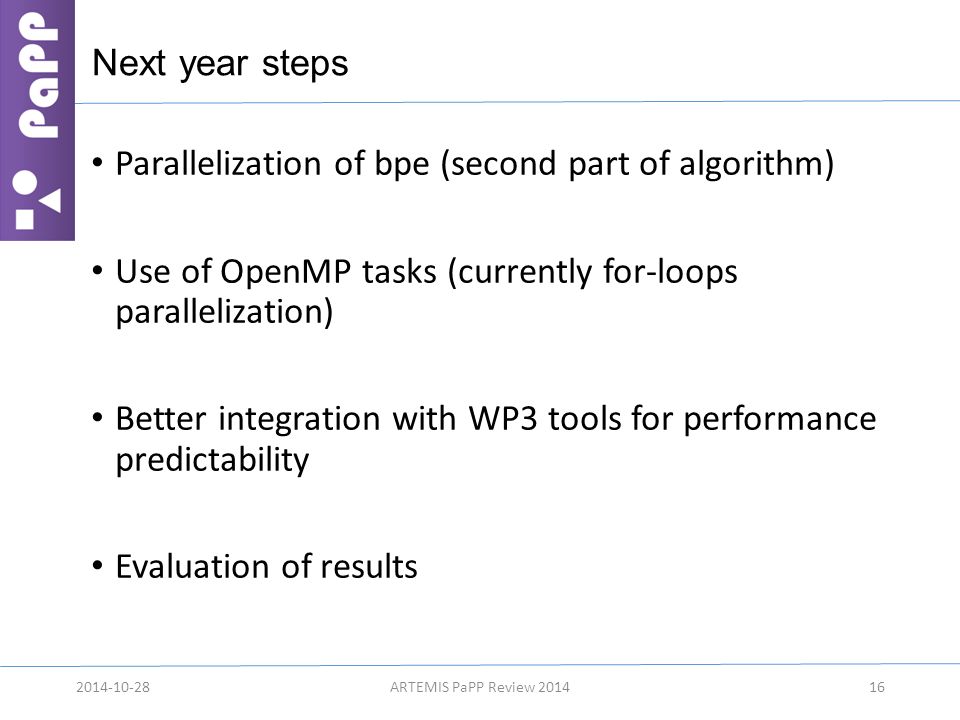 PaPP

Next year steps

• Parallelization of bpe (second part of algorithm)

• Use of OpenMP tasks (currently for-loops parallelization)

• Better integration with WP3 tools for performance predictability

• Evaluation of results

2014-10-28 ARTEMIS PaPP Review 2014 16